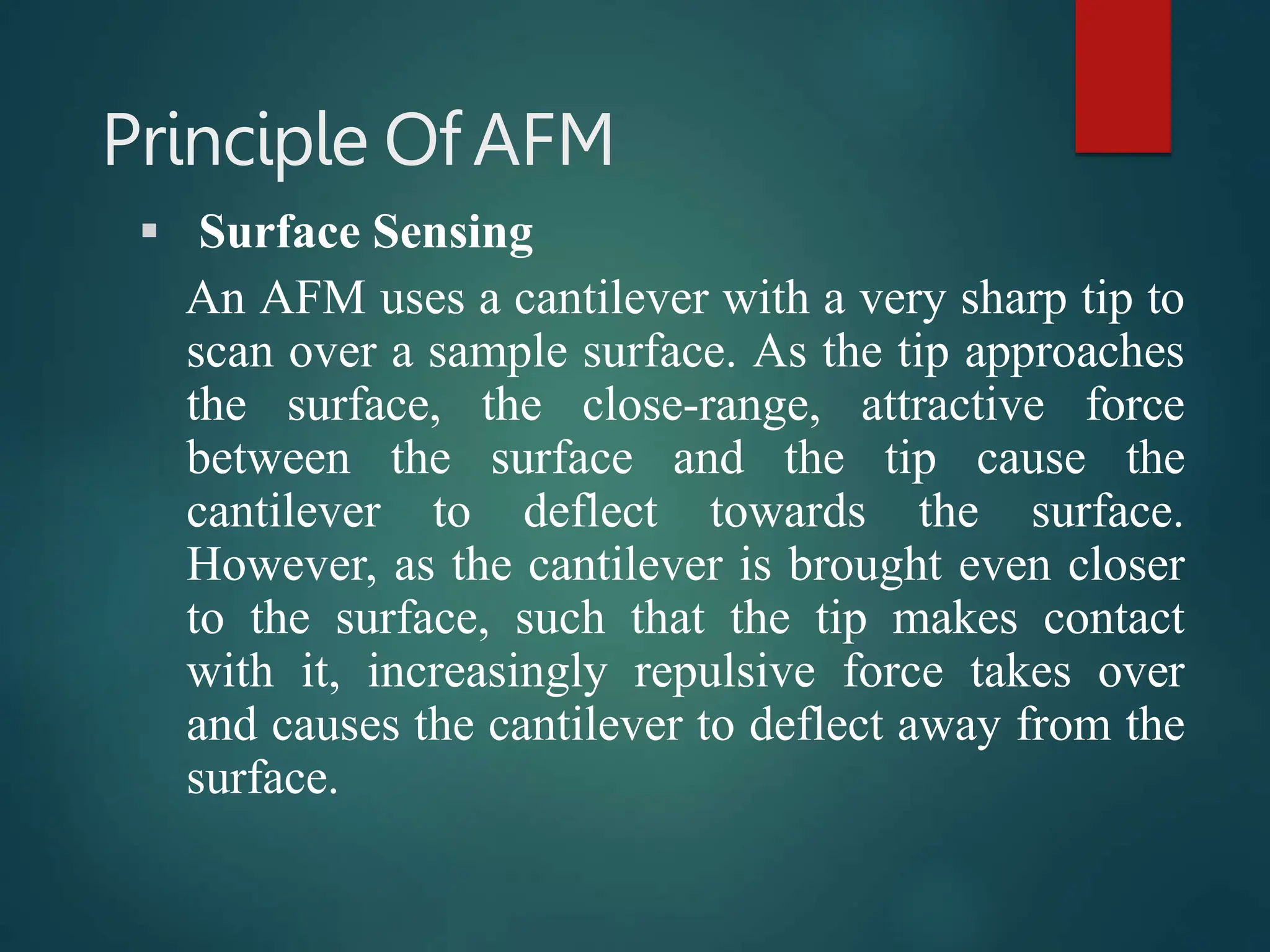 Principle Of AFM

▪ Surface Sensing

An AFM uses a cantilever with a very sharp tip to scan over a sample surface. As the tip approaches the surface, the close-range, attractive force between the surface and the tip cause the cantilever to deflect towards the surface. However, as the cantilever is brought even closer to the surface, such that the tip makes contact with it, increasingly repulsive force takes over and causes the cantilever to deflect away from the surface.